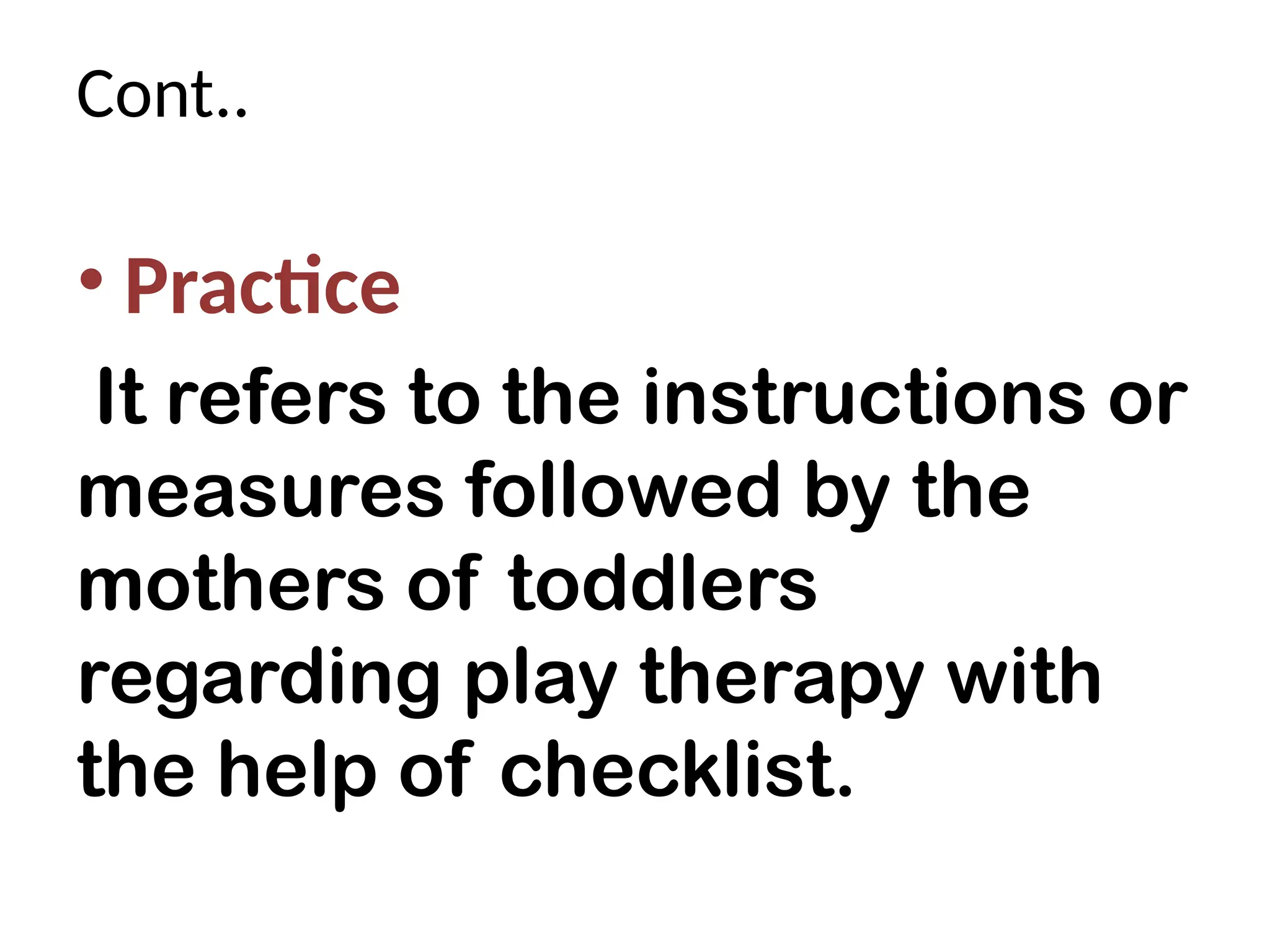 Cont..

• Practice

It refers to the instructions or measures followed by the mothers of toddlers regarding play therapy with the help of checklist.